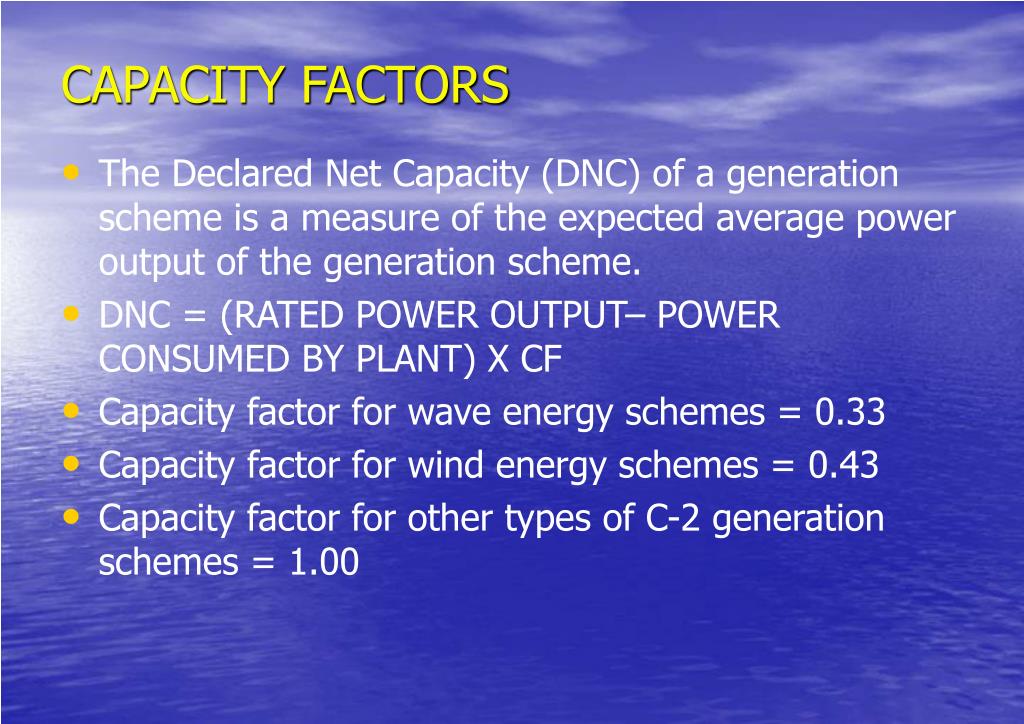 CAPACITY FACTORS

• The Declared Net Capacity (DNC) of a generation scheme is a measure of the expected average power output of the generation scheme.
• DNC = (RATED POWER OUTPUT– POWER CONSUMED BY PLANT) X CF
• Capacity factor for wave energy schemes = 0.33
• Capacity factor for wind energy schemes = 0.43
• Capacity factor for other types of C-2 generation schemes = 1.00